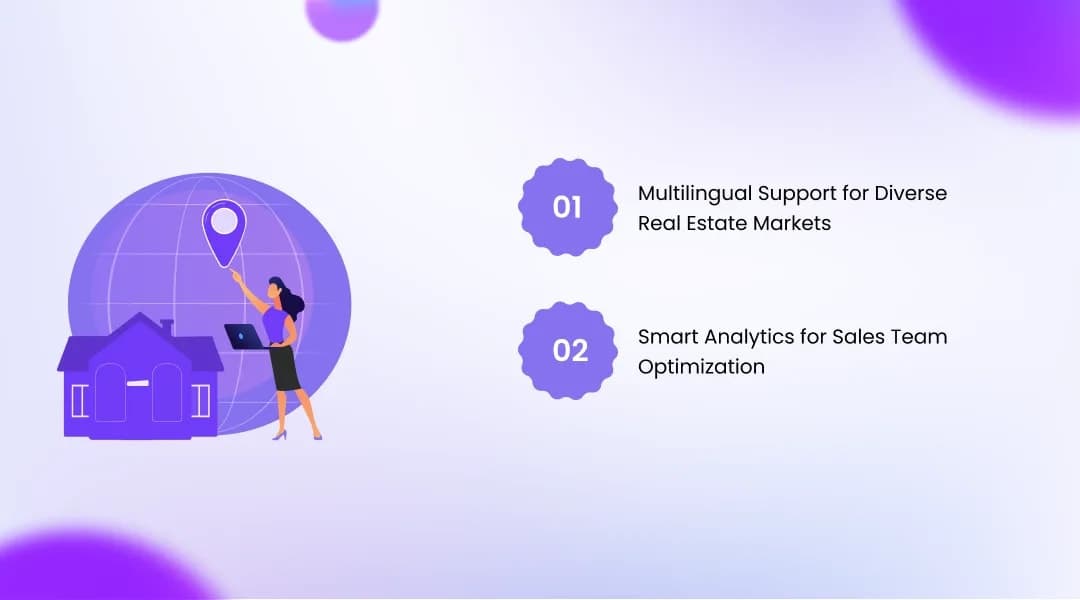 01

Multilingual Support for Diverse Real Estate Markets

02

Smart Analytics for Sales Team Optimization